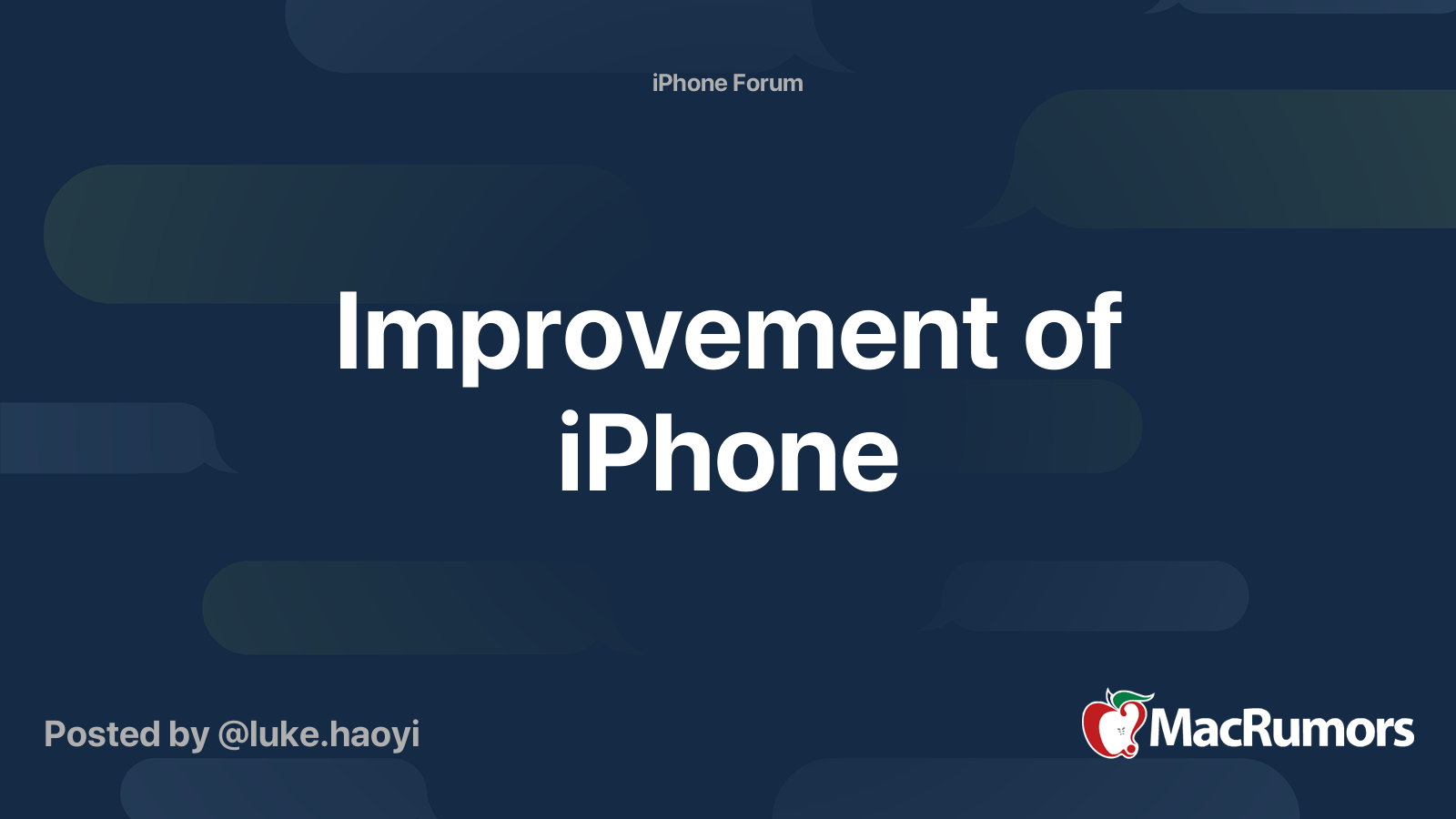 iPhone Forum

Improvement of iPhone

Posted by @luke.haoyi

MacRumors